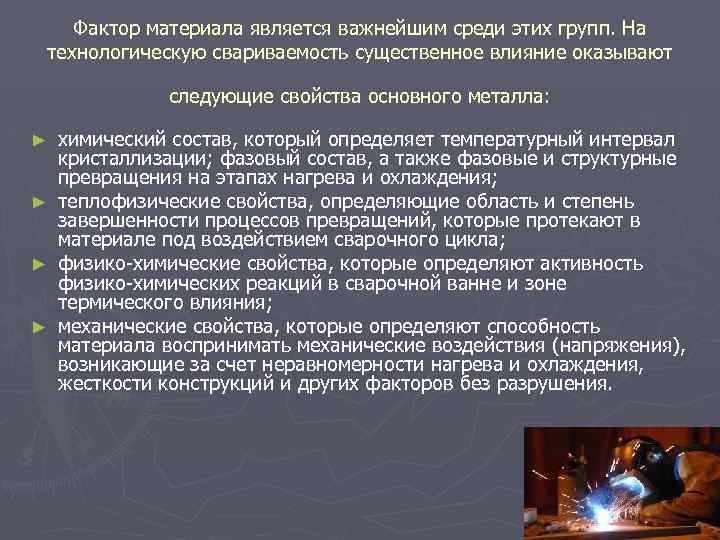 Фактор материала является важнейшим среди этих групп. На технологическую свариваемость существенное влияние оказывают

следующие свойства основного металла:

► химический состав, который определяет температурный интервал кристаллизации; фазовый состав, а также фазовые и структурные превращения на этапах нагрева и охлаждения;
► теплофизические свойства, определяющие область и степень завершенности процессов превращений, которые протекают в материале под воздействием сварочного цикла;
► физико-химические свойства, которые определяют активность физико-химических реакций в сварочной ванне и зоне термического влияния;
► механические свойства, которые определяют способность материала воспринимать механические воздействия (напряжения), возникающие за счет неравномерности нагрева и охлаждения, жесткости конструкций и других факторов без разрушения.